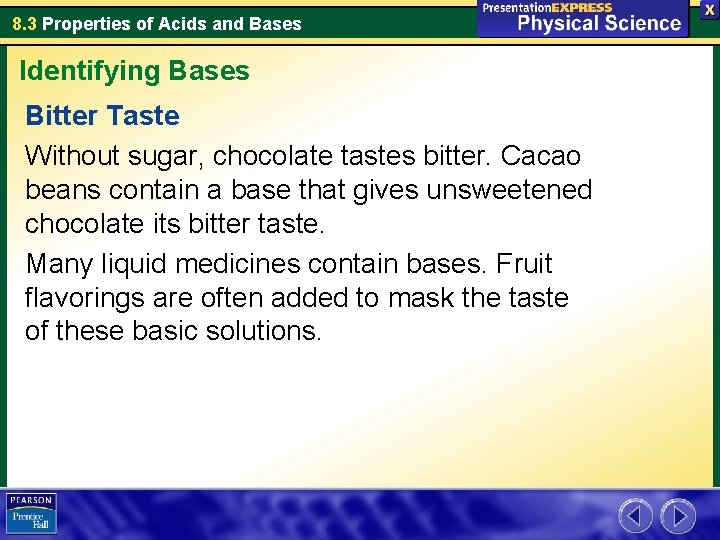 8.3 Properties of Acids and Bases

PresentationEXPRESS
Physical Science

X

Identifying Bases

Bitter Taste

Without sugar, chocolate tastes bitter. Cacao beans contain a base that gives unsweetened chocolate its bitter taste.

Many liquid medicines contain bases. Fruit flavorings are often added to mask the taste of these basic solutions.

PEARSON
Prentice Hall